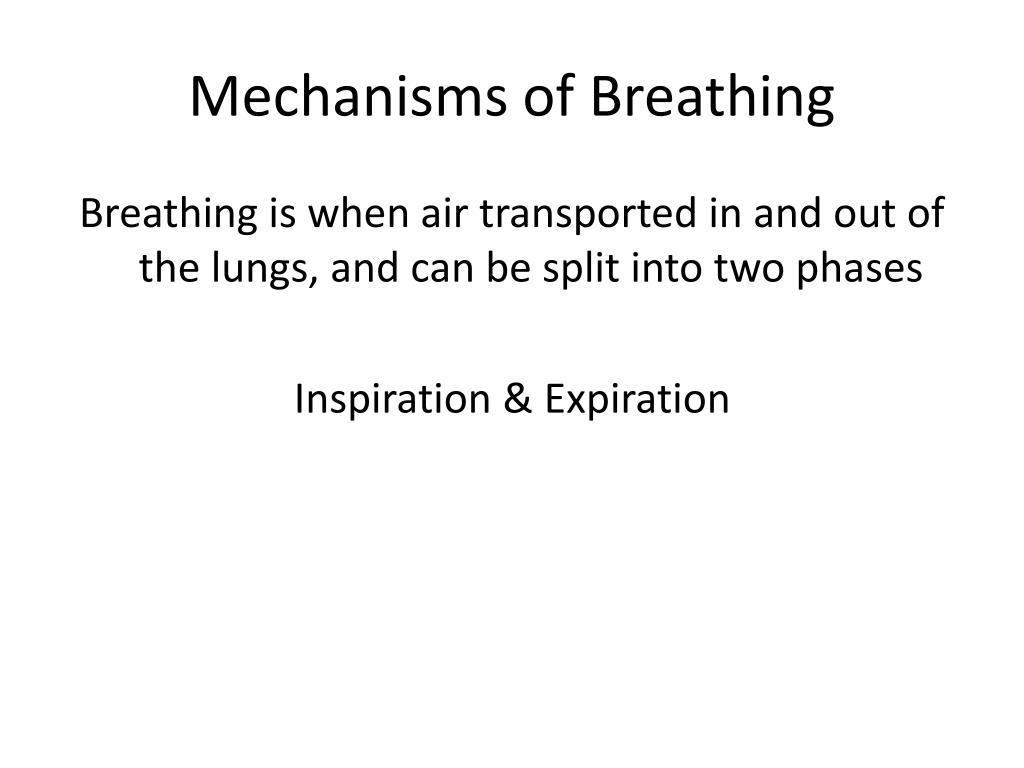 Mechanisms of Breathing

Breathing is when air transported in and out of the lungs, and can be split into two phases

Inspiration & Expiration